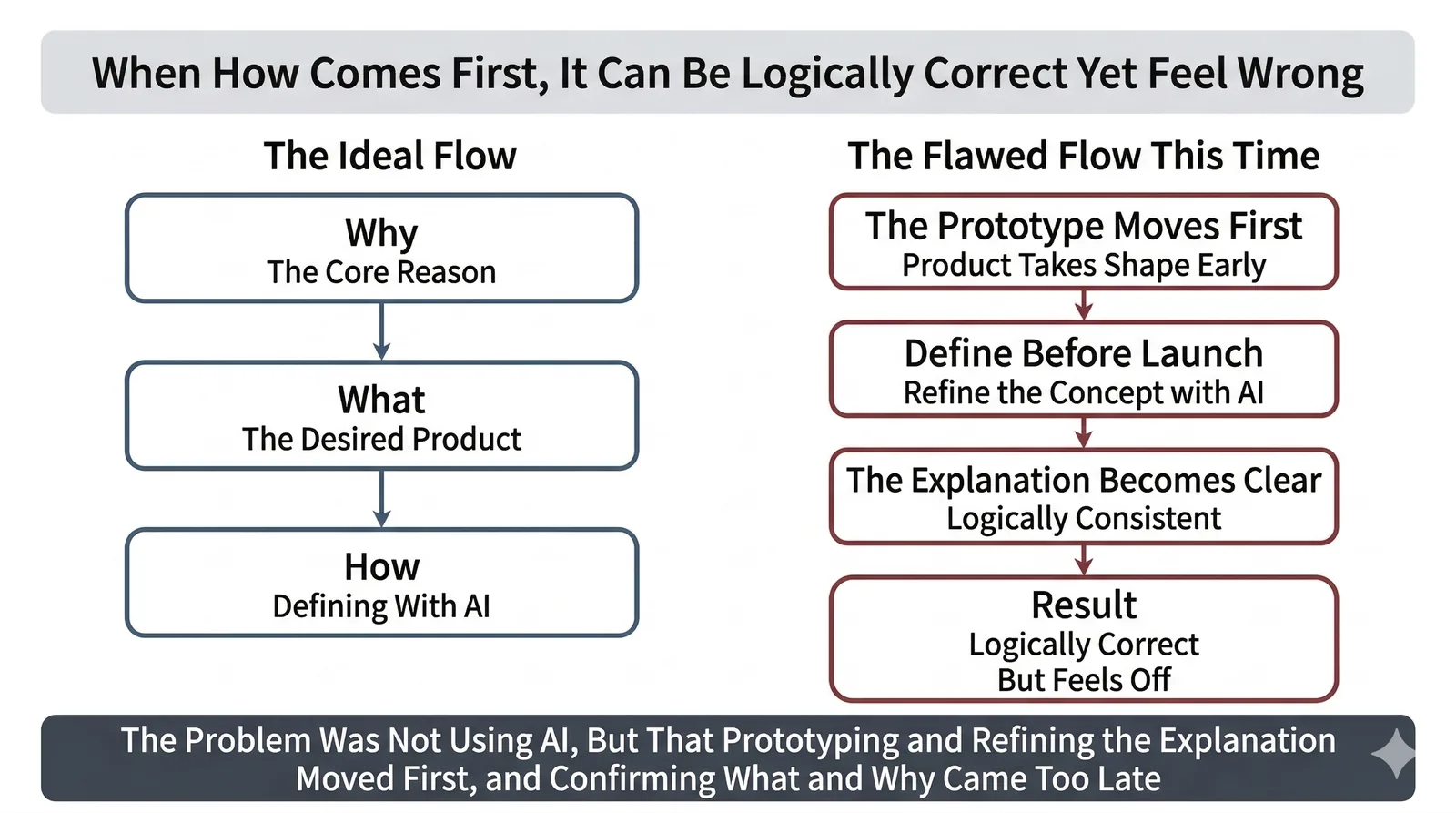 When How Comes First, It Can Be Logically Correct Yet Feel Wrong

The Ideal Flow

Why
The Core Reason

What
The Desired Product

How
Defining With AI

The Flawed Flow This Time

The Prototype Moves First
Product Takes Shape Early

Define Before Launch
Refine the Concept with AI

The Explanation Becomes Clear
Logically Consistent

Result
Logically Correct
But Feels Off

The Problem Was Not Using AI, But That Prototyping and Refining the Explanation Moved First, and Confirming What and Why Came Too Late